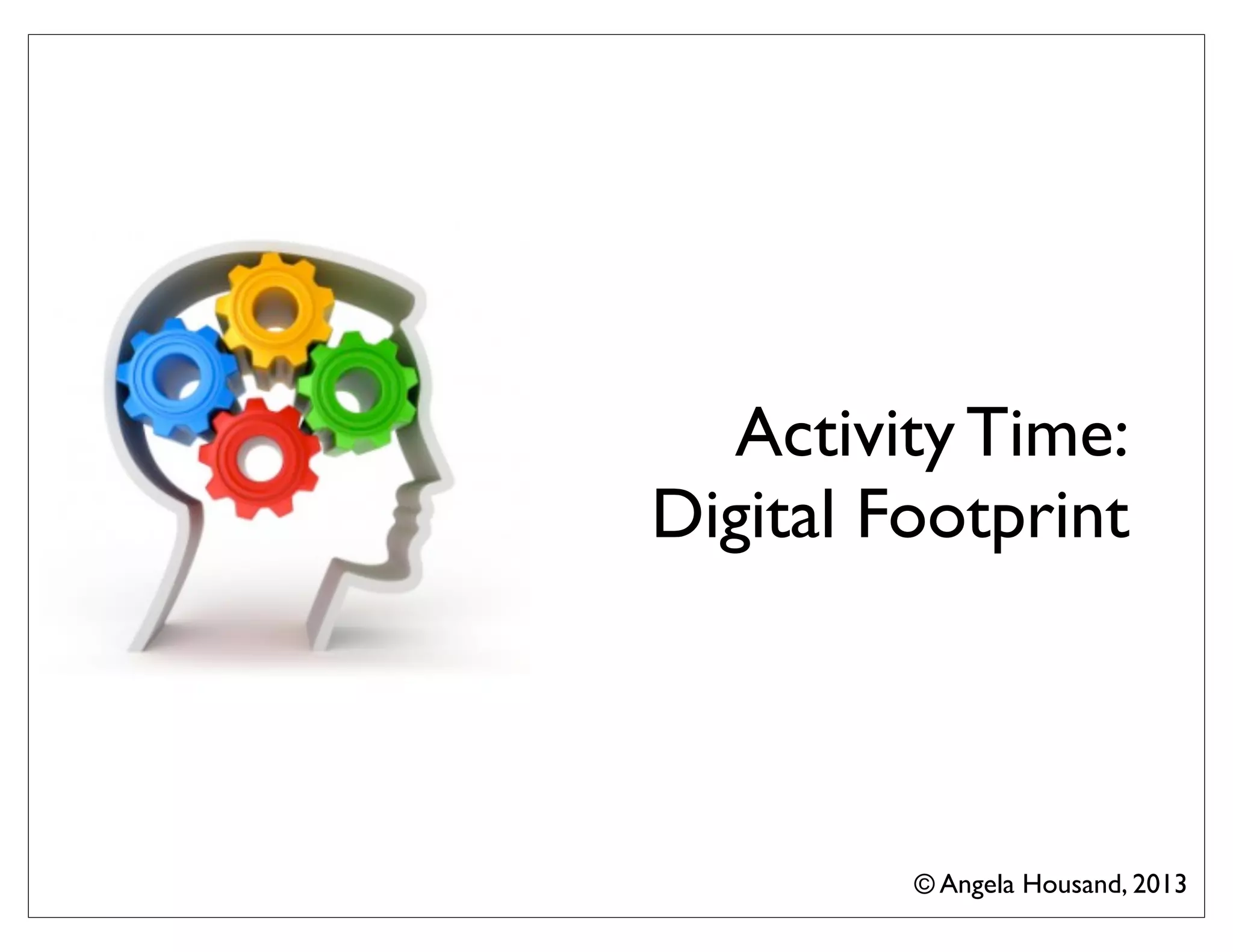 Activity Time:
Digital Footprint

© Angela Housand, 2013